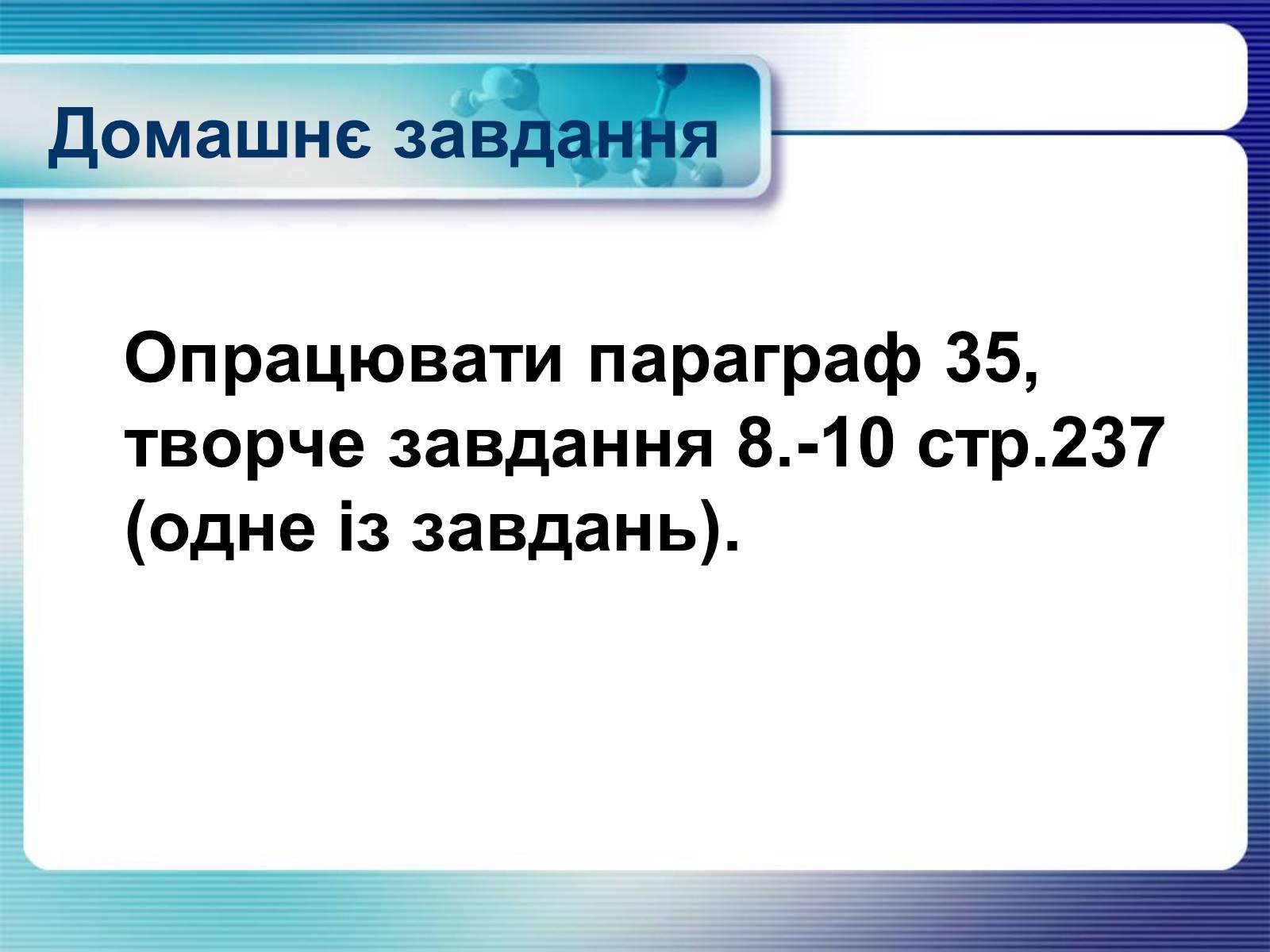 Домашнє завдання

Опрацювати параграф 35, творче завдання 8.-10 стр.237 (одне із завдань).